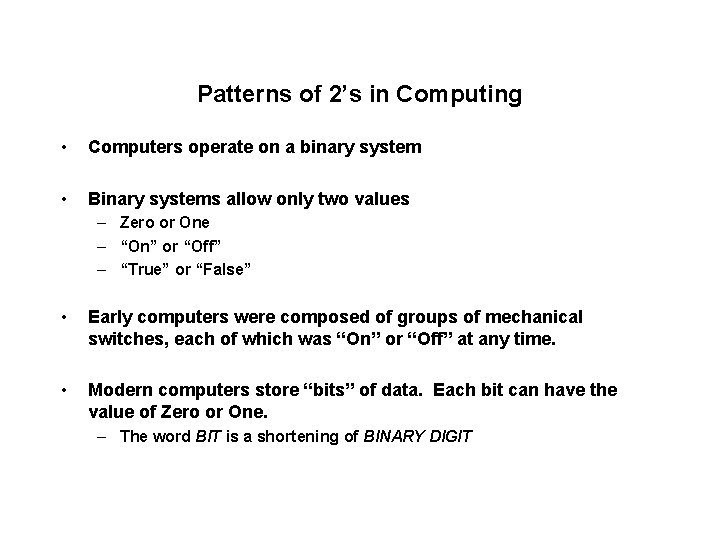 Patterns of 2’s in Computing

• Computers operate on a binary system

• Binary systems allow only two values
– Zero or One
– “On” or “Off”
– “True” or “False”

• Early computers were composed of groups of mechanical switches, each of which was “On” or “Off” at any time.

• Modern computers store “bits” of data. Each bit can have the value of Zero or One.
– The word BIT is a shortening of BINARY DIGIT